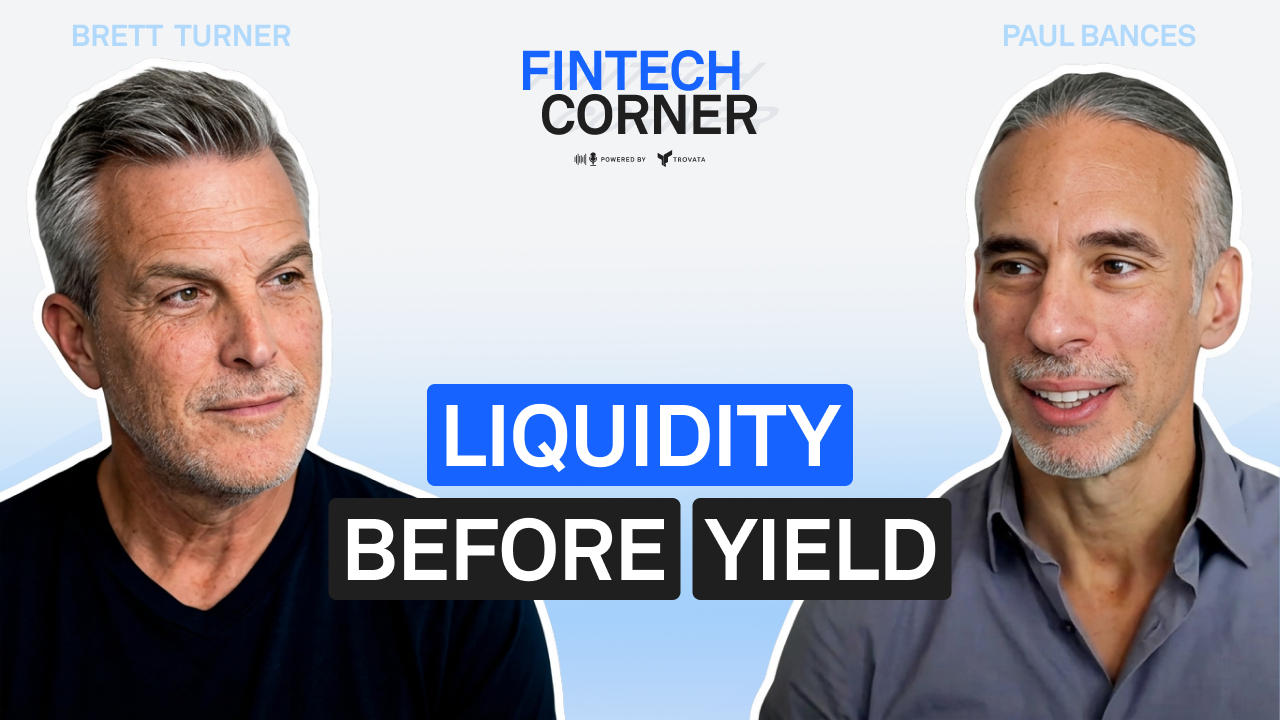 BRETT TURNER

FINTECH CORNER

POWERED BY TROVATA

PAUL BANCES

LIQUIDITY BEFORE YIELD